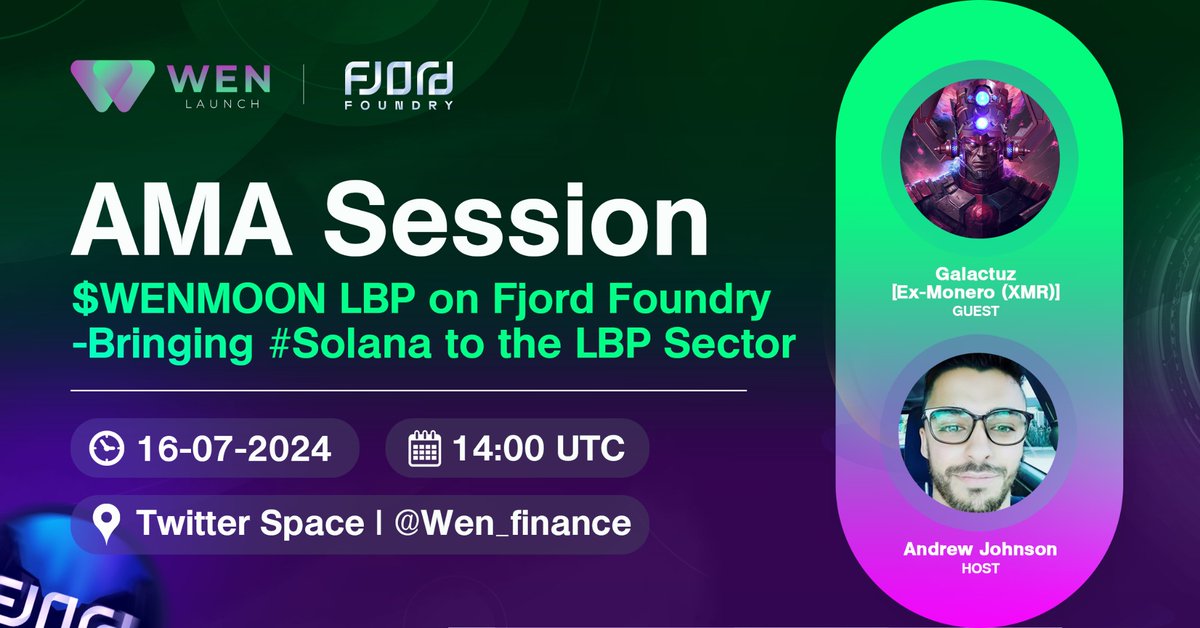 WEN LAUNCH | FJORD FOUNDRY

AMA Session

$WENMOON LBP on Fjord Foundry -Bringing #Solana to the LBP Sector

16-07-2024 14:00 UTC

Twitter Space | @Wen_finance

Galactuz [Ex-Monero (XMR)]
GUEST

Andrew Johnson
HOST